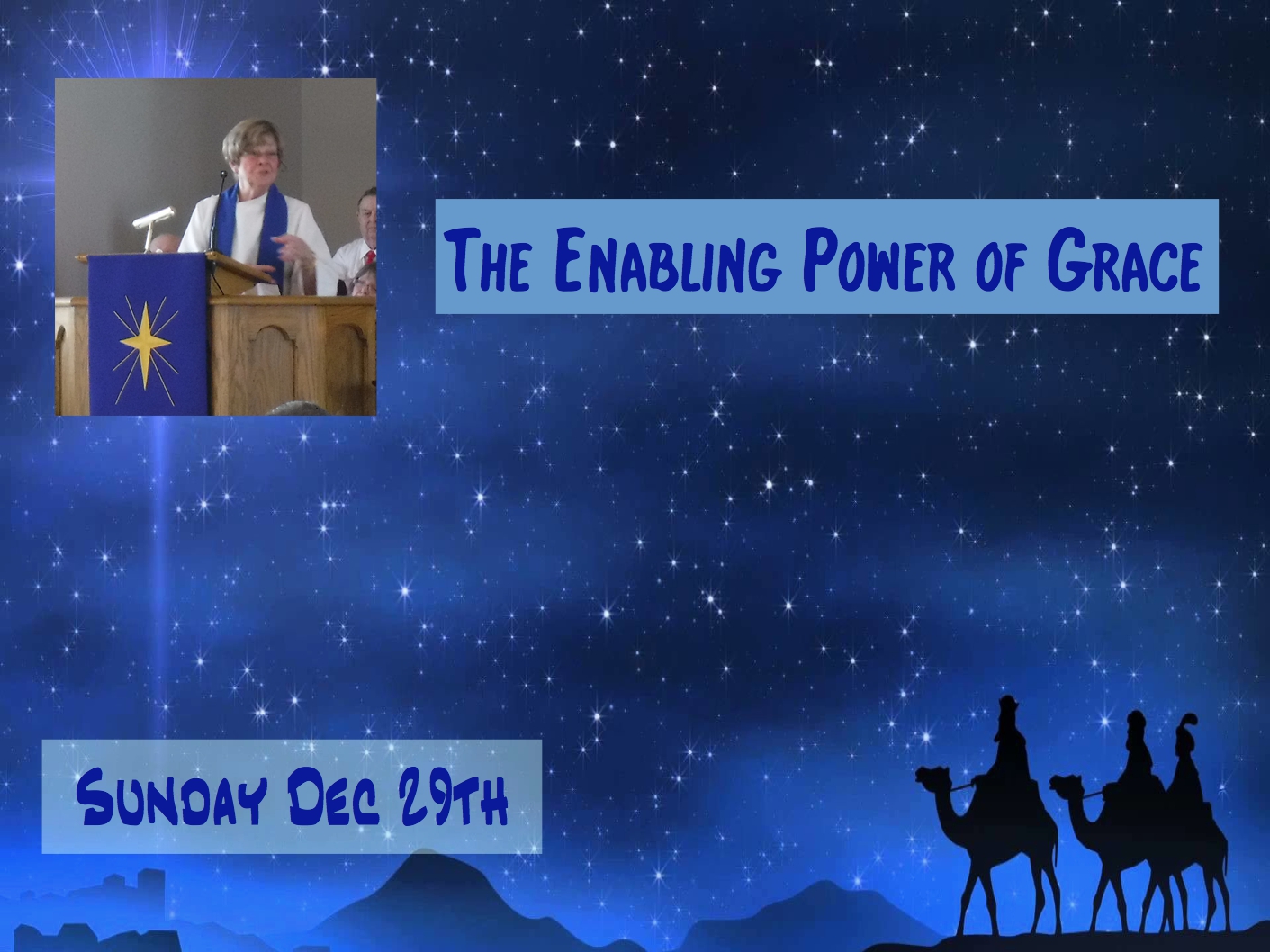 The Enabling Power of Grace

Sunday Dec 29th